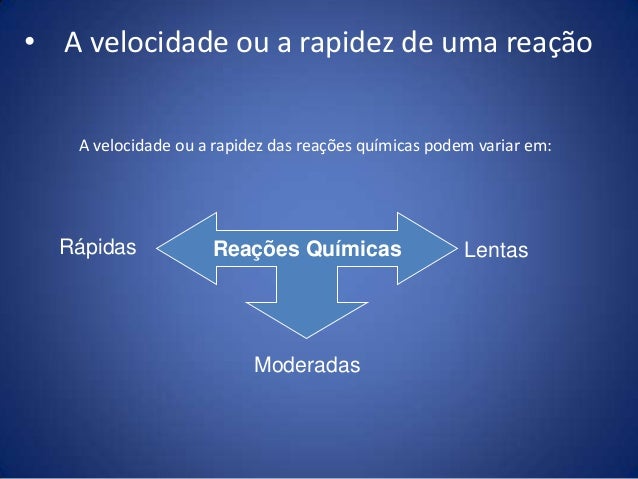 • A velocidade ou a rapidez de uma reação

A velocidade ou a rapidez das reações químicas podem variar em:

Rápidas

Reações Químicas

Lentas

Moderadas